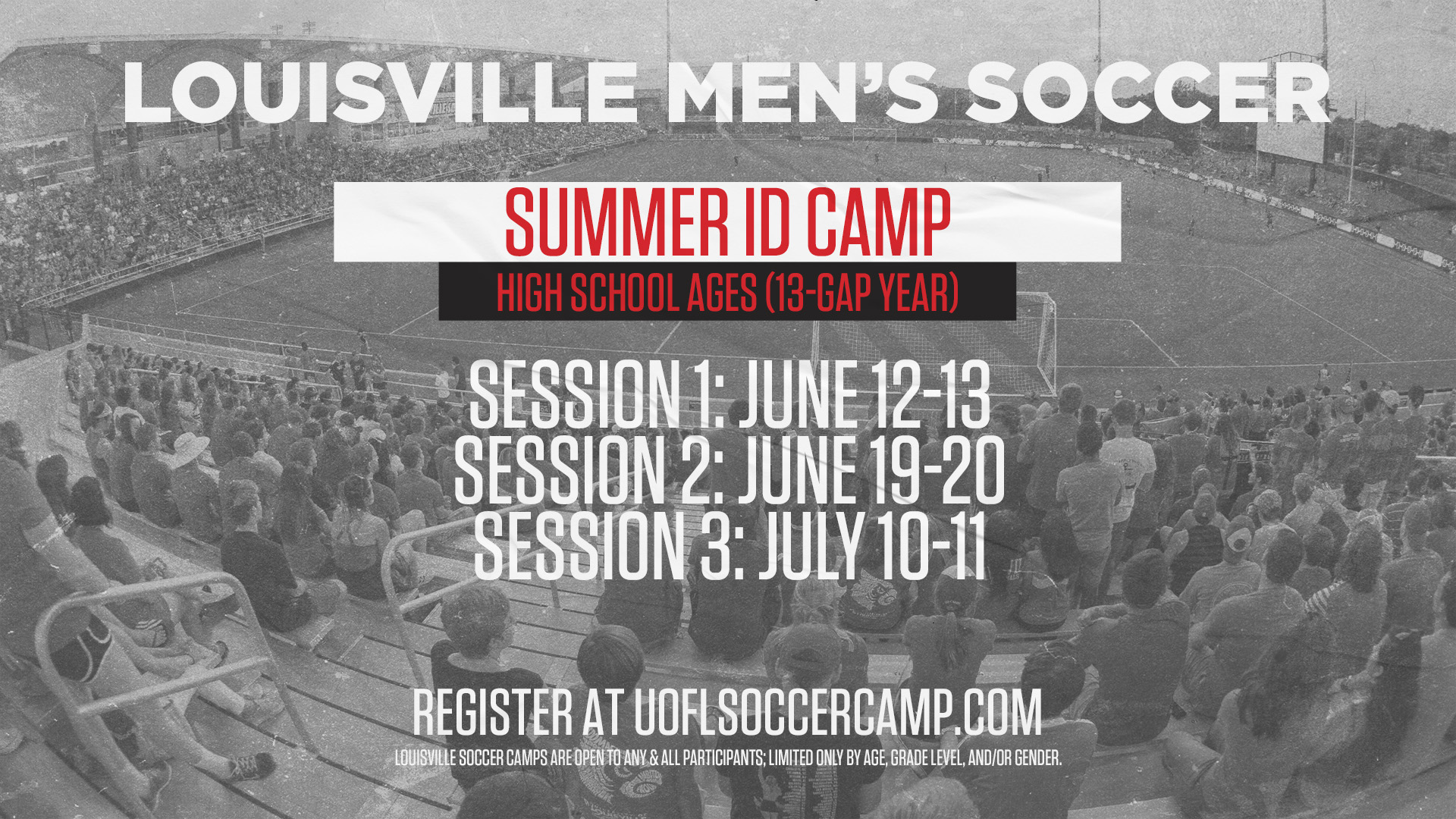 LOUISVILLE MEN'S SOCCER

SUMMER ID CAMP

HIGH SCHOOL AGES (13-GAP YEAR)

SESSION 1: JUNE 12-13
SESSION 2: JUNE 19-20
SESSION 3: JULY 10-11

REGISTER AT UOFLSOCCERCAMP.COM

LOUISVILLE SOCCER CAMPS ARE OPEN TO ANY & ALL PARTICIPANTS; LIMITED ONLY BY AGE, GRADE LEVEL, AND/OR GENDER.